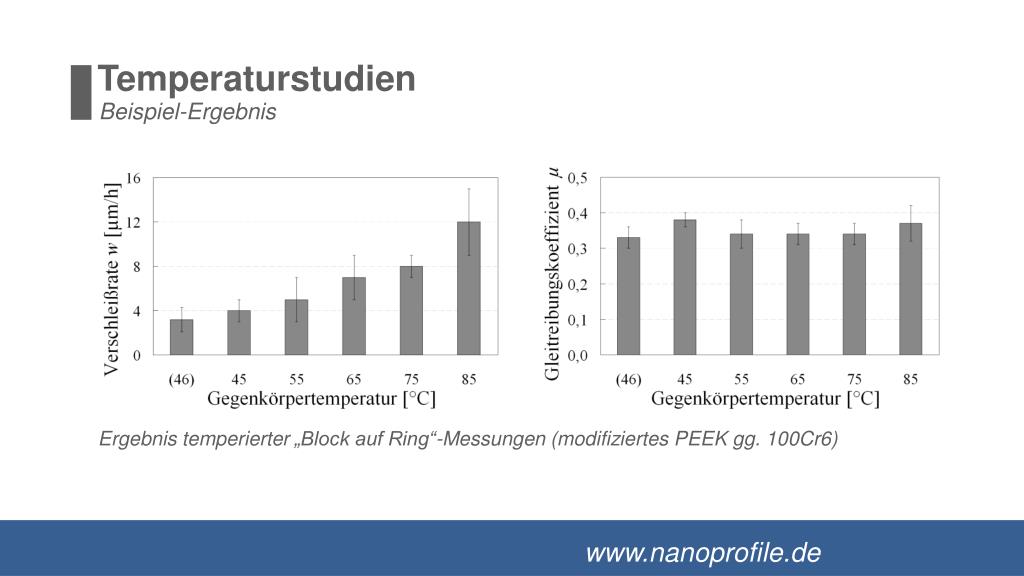 Temperaturstudien
Beispiel-Ergebnis

Verschleißrate $w$ [μm/h]
16
12
8
4
0
(46) 45 55 65 75 85
Gegenkörpertemperatur [°C]

Gleitreibungskoeffizient $\mu$
0,5
0,4
0,3
0,2
0,1
0,0
(46) 45 55 65 75 85
Gegenkörpertemperatur [°C]

Ergebnis temperierter „Block auf Ring“-Messungen (modifiziertes PEEK gg. 100Cr6)

www.nanoprofile.de